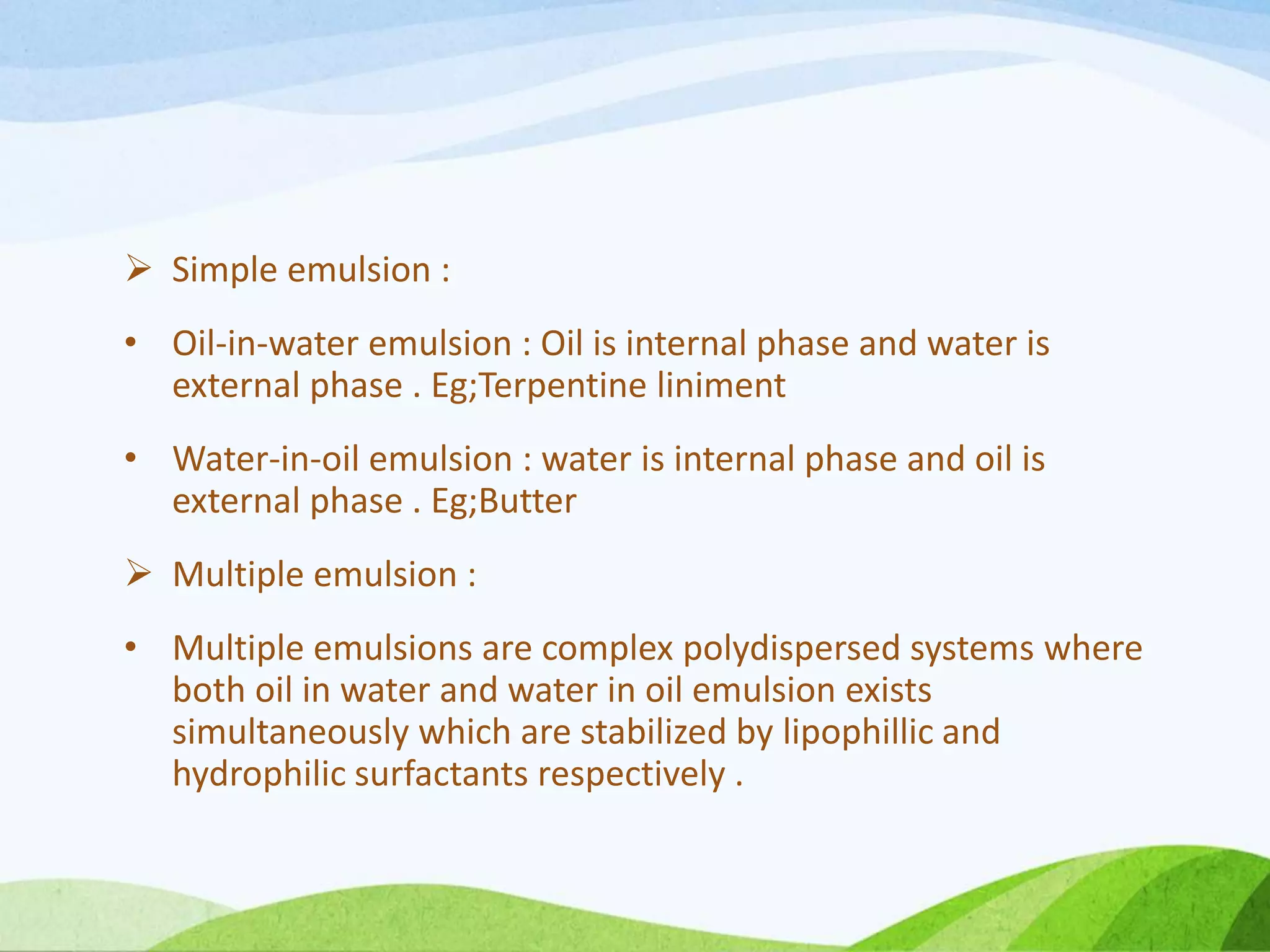 ➢ Simple emulsion :

• Oil-in-water emulsion : Oil is internal phase and water is external phase . Eg;Terpentine liniment

• Water-in-oil emulsion : water is internal phase and oil is external phase . Eg;Butter

➢ Multiple emulsion :

• Multiple emulsions are complex polydispersed systems where both oil in water and water in oil emulsion exists simultaneously which are stabilized by lipophillic and hydrophilic surfactants respectively .